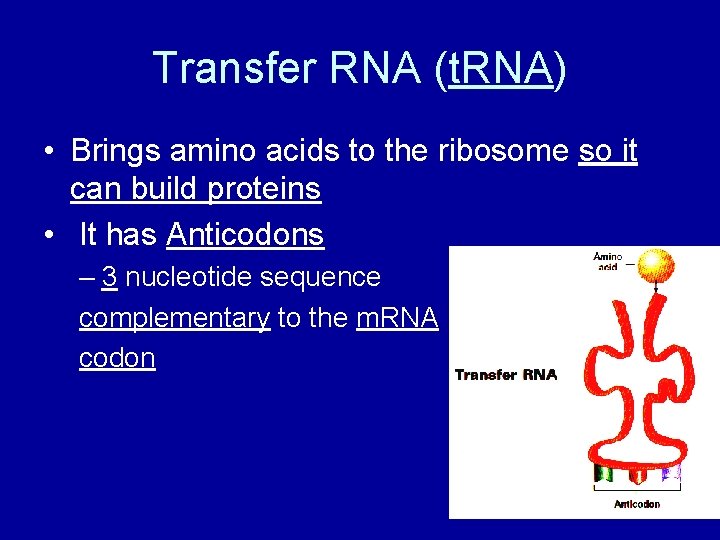 Transfer RNA (tRNA)

• Brings amino acids to the ribosome so it can build proteins

• It has Anticodons

– 3 nucleotide sequence complementary to the mRNA codon

Amino acid

Transfer RNA

Anticodon